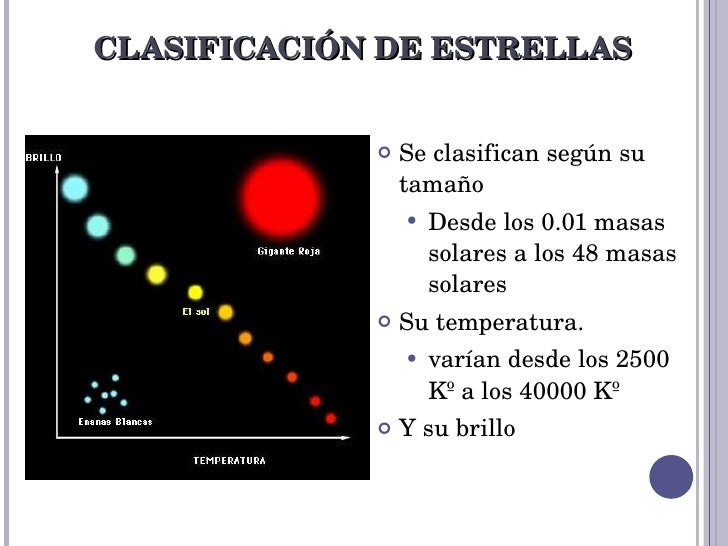 CLASIFICACIÓN DE ESTRELLAS

BRILLO

Gigante Roja

El sol

Enanas Blancas

TEMPERATURA

Se clasifican según su tamaño

Desde los 0.01 masas solares a los 48 masas solares

Su temperatura.

varían desde los 2500 Kº a los 40000 Kº

Y su brillo